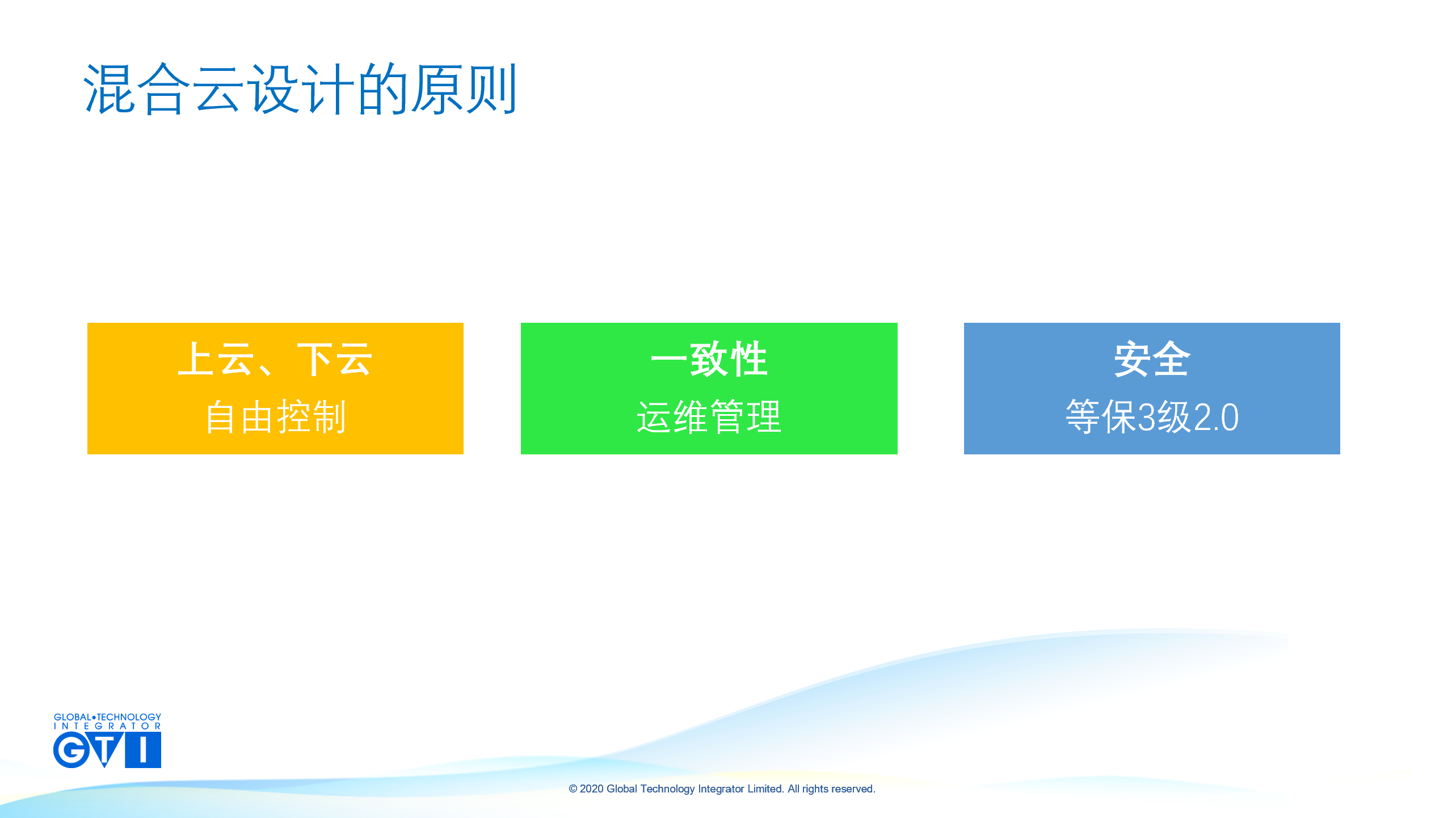 混合云设计的原则

上云、下云
自由控制

一致性
运维管理

安全
等保3级2.0

GLOBAL•TECHNOLOGY
INTEGRATOR
GTI

© 2020 Global Technology Integrator Limited. All rights reserved.